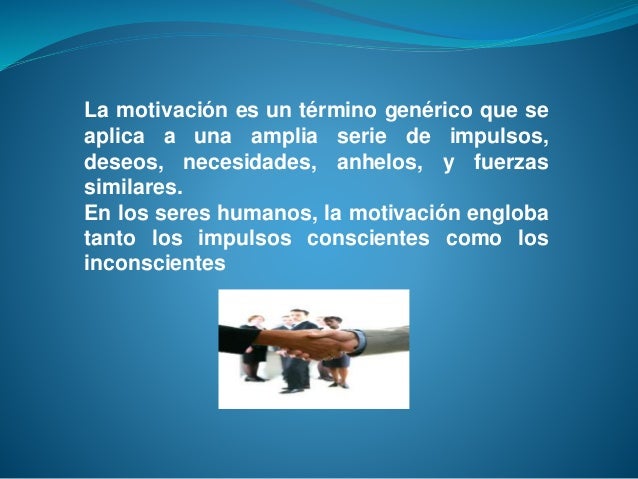 La motivación es un término genérico que se aplica a una amplia serie de impulsos, deseos, necesidades, anhelos, y fuerzas similares.
En los seres humanos, la motivación engloba tanto los impulsos conscientes como los inconscientes